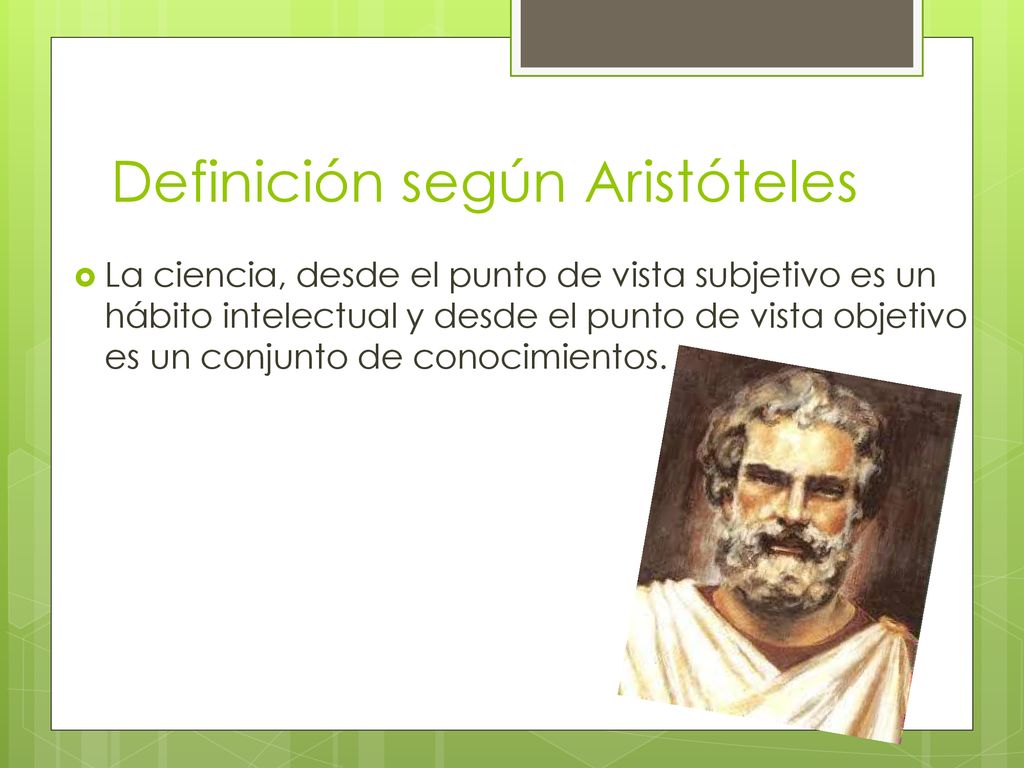 Definición según Aristóteles

La ciencia, desde el punto de vista subjetivo es un hábito intelectual y desde el punto de vista objetivo es un conjunto de conocimientos.